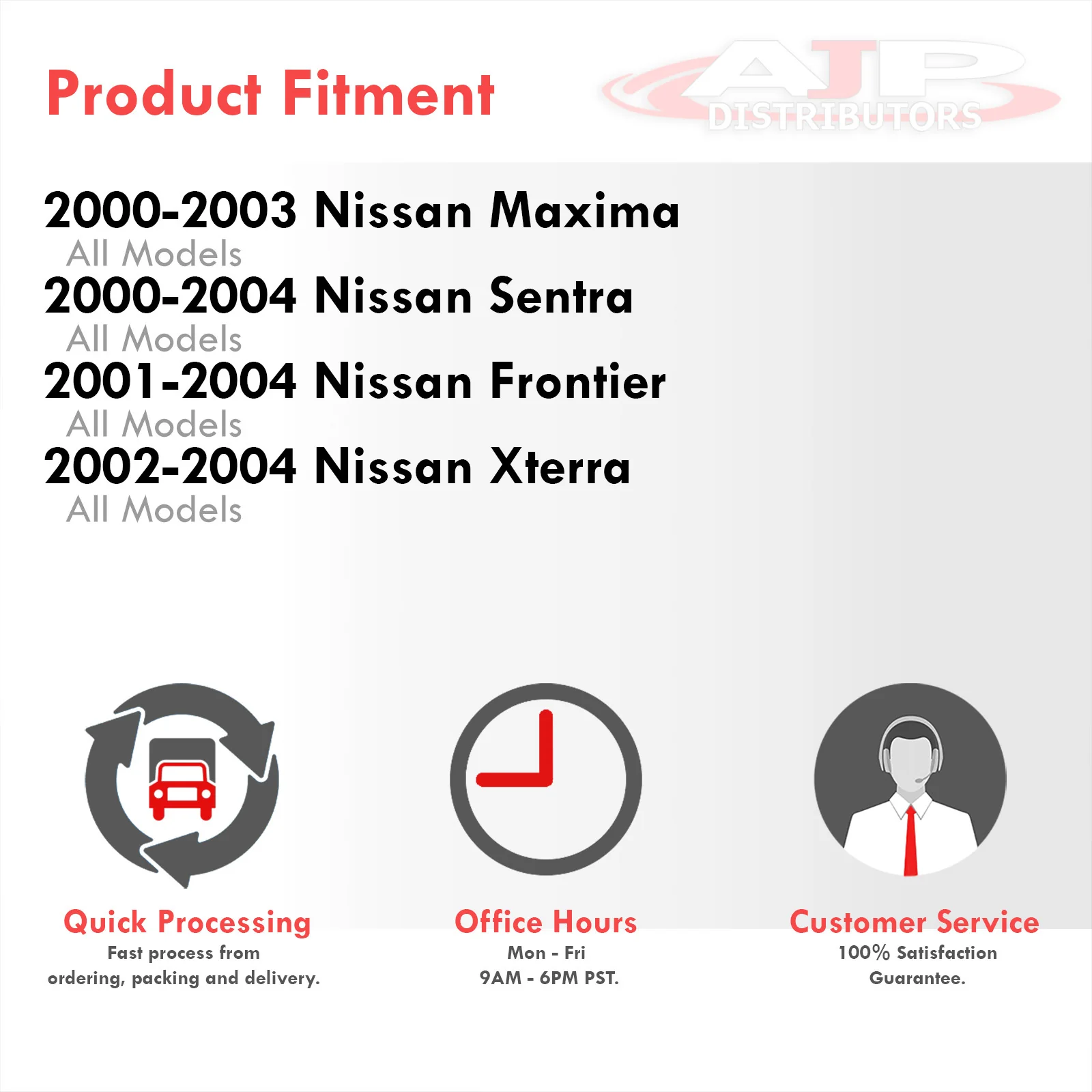 Product Fitment

AJP DISTRIBUTORS

2000-2003 Nissan Maxima
All Models
2000-2004 Nissan Sentra
All Models
2001-2004 Nissan Frontier
All Models
2002-2004 Nissan Xterra
All Models

Quick Processing
Fast process from ordering, packing and delivery.

Office Hours
Mon - Fri
9AM - 6PM PST.

Customer Service
100% Satisfaction Guarantee.